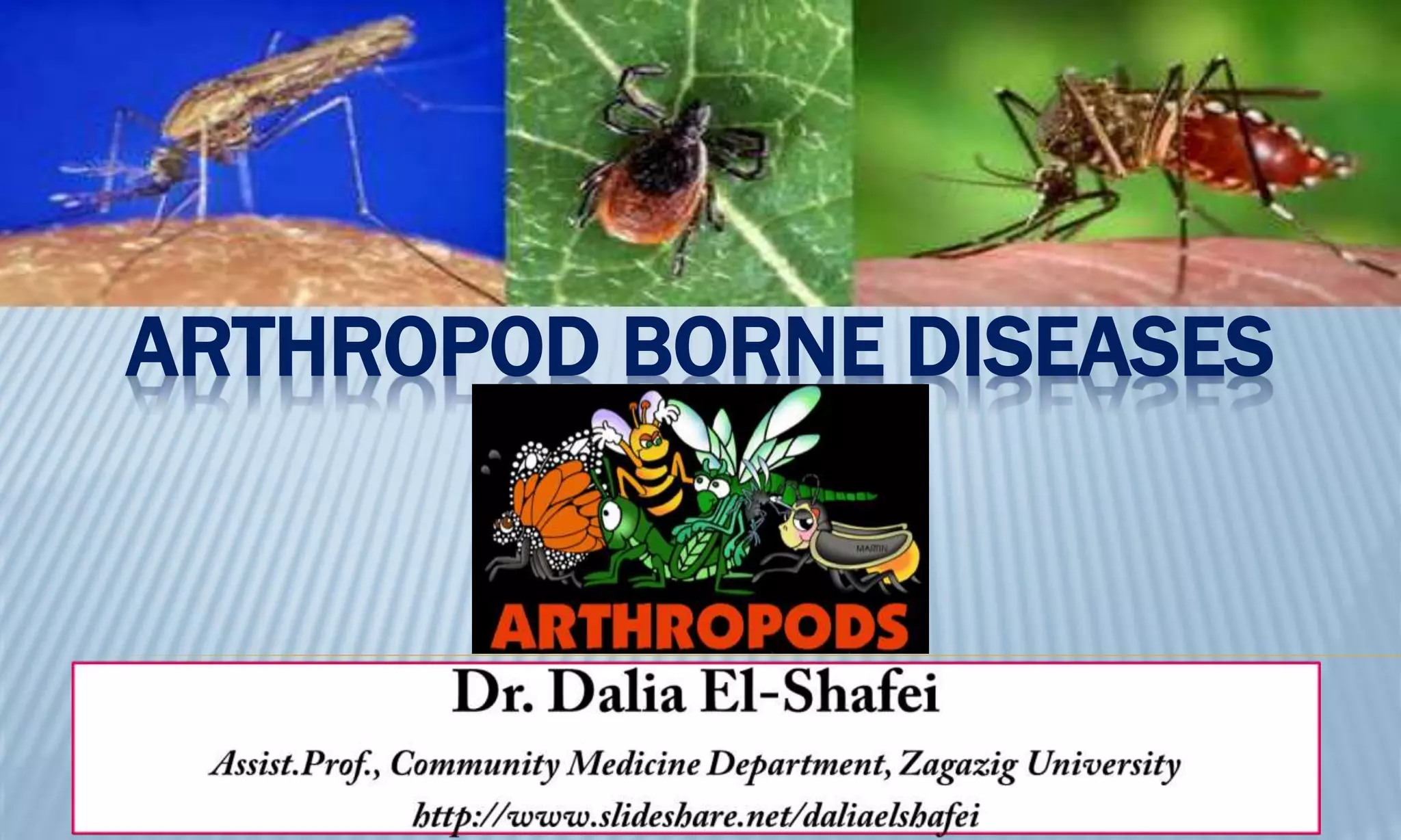 ARTHROPOD BORNE DISEASES

MARTIN

ARTHROPODS

Dr. Dalia El-Shafei

Assist.Prof., Community Medicine Department, Zagazig University

http://www.slideshare.net/daliaelshafei